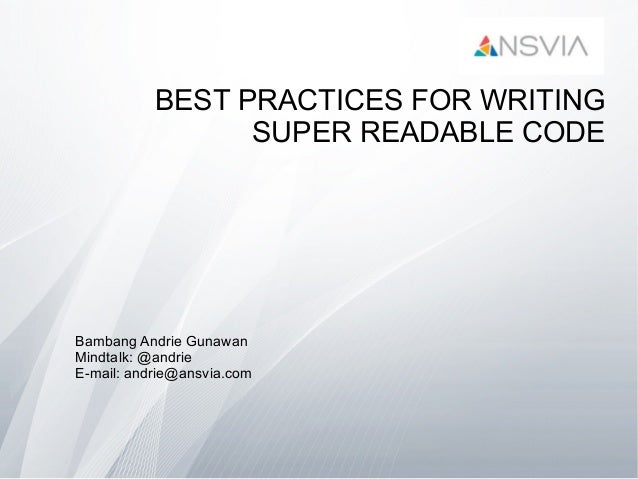 ANSVIA

BEST PRACTICES FOR WRITING SUPER READABLE CODE

Bambang Andrie Gunawan
Mindtalk: @andrie
E-mail: andrie@ansvia.com